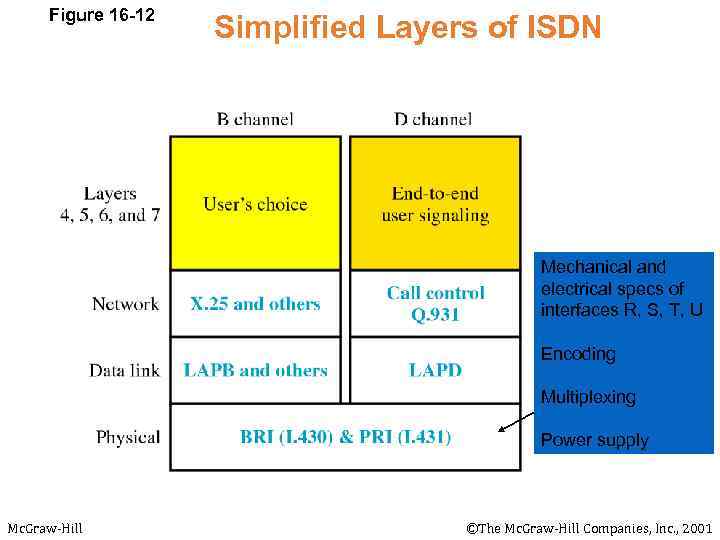 Figure 16-12

Simplified Layers of ISDN

|  | B channel | D channel |
|---|---|---|
| Layers 4, 5, 6, and 7 | User's choice | End-to-end user signaling |
| Network | X.25 and others | Call control Q.931 |
| Data link | LAPB and others | LAPD |
| Physical | BRI (I.430) & PRI (I.431) | |

Mechanical and electrical specs of interfaces R, S, T, U

Encoding

Multiplexing

Power supply

McGraw-Hill

©The McGraw-Hill Companies, Inc., 2001